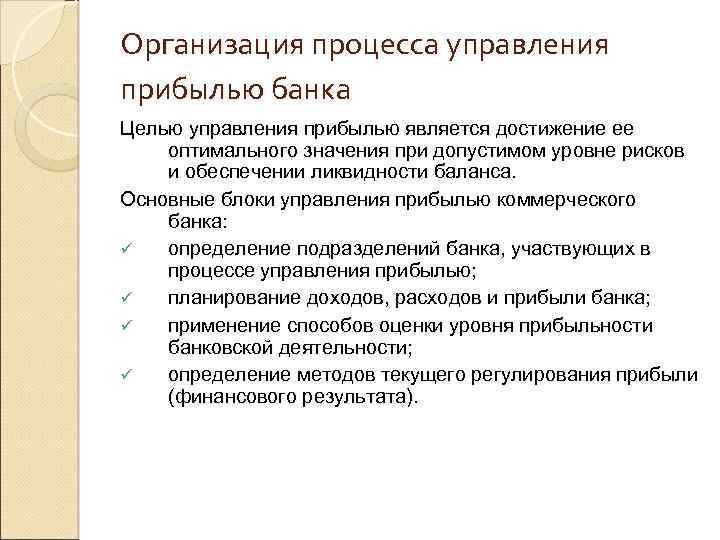 Организация процесса управления прибылью банка

Целью управления прибылью является достижение ее оптимального значения при допустимом уровне рисков и обеспечении ликвидности баланса.

Основные блоки управления прибылью коммерческого банка:

✓ определение подразделений банка, участвующих в процессе управления прибылью;

✓ планирование доходов, расходов и прибыли банка;

✓ применение способов оценки уровня прибыльности банковской деятельности;

✓ определение методов текущего регулирования прибыли (финансового результата).